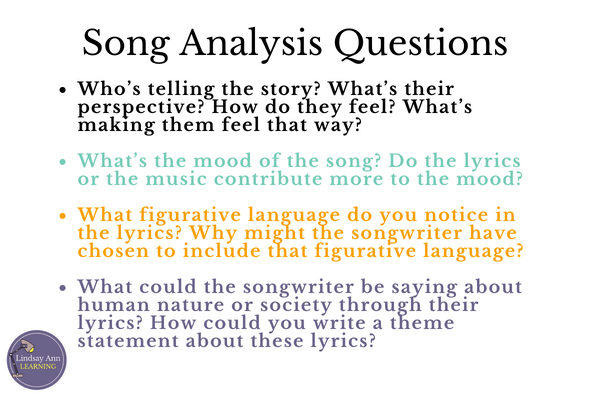 Song Analysis Questions

• Who's telling the story? What's their perspective? How do they feel? What's making them feel that way?

• What's the mood of the song? Do the lyrics or the music contribute more to the mood?

• What figurative language do you notice in the lyrics? Why might the songwriter have chosen to include that figurative language?

• What could the songwriter be saying about human nature or society through their lyrics? How could you write a theme statement about these lyrics?

Lindsay Ann LEARNING